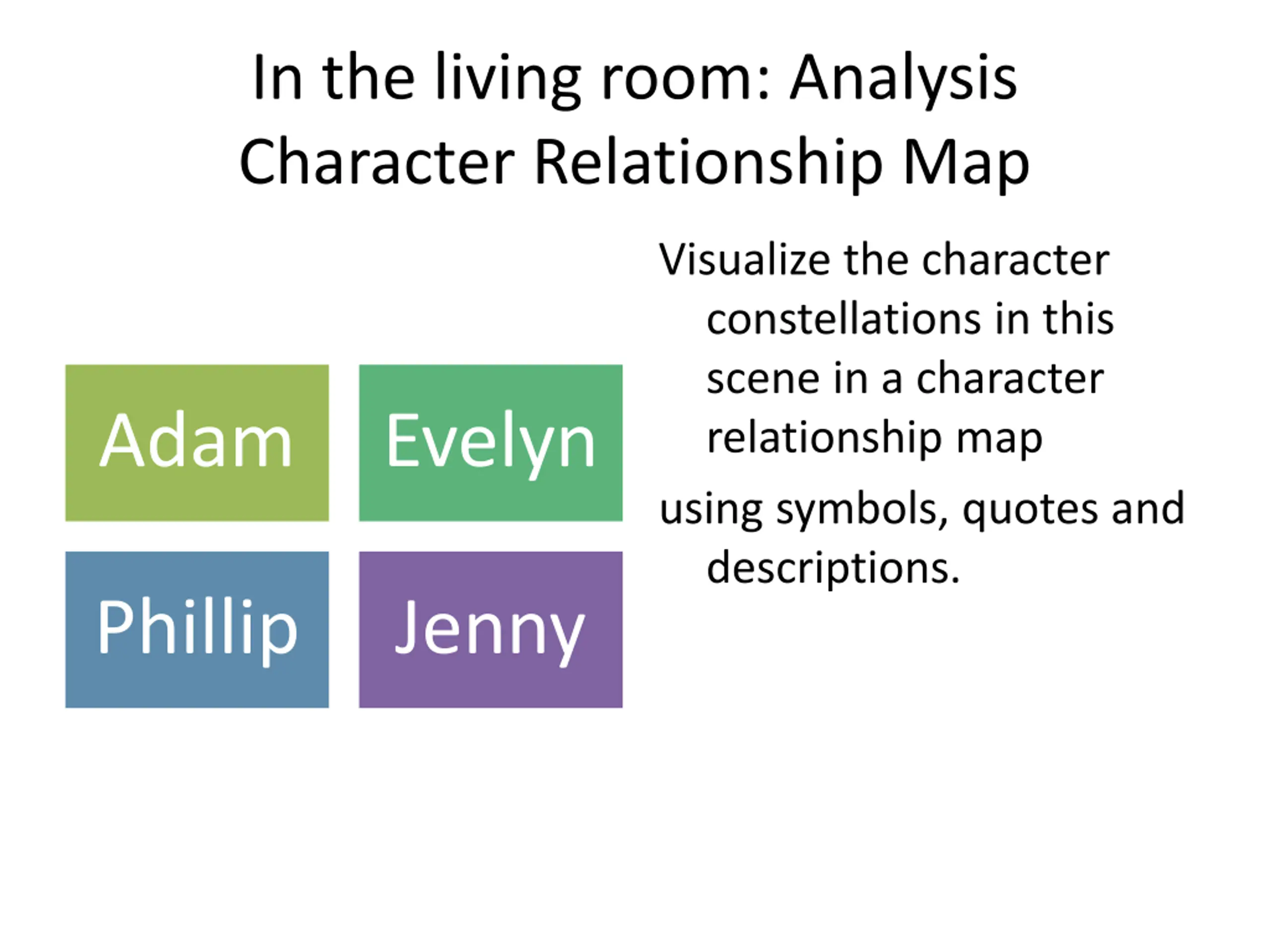 In the living room: Analysis
Character Relationship Map

Adam

Evelyn

Phillip

Jenny

Visualize the character constellations in this scene in a character relationship map

using symbols, quotes and descriptions.